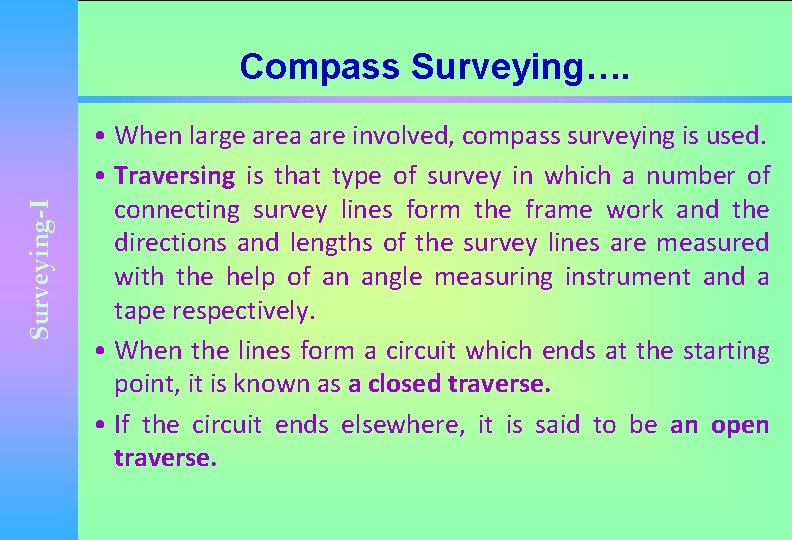 Surveying-I

Compass Surveying….

• When large area are involved, compass surveying is used.

• Traversing is that type of survey in which a number of connecting survey lines form the frame work and the directions and lengths of the survey lines are measured with the help of an angle measuring instrument and a tape respectively.

• When the lines form a circuit which ends at the starting point, it is known as a closed traverse.

• If the circuit ends elsewhere, it is said to be an open traverse.